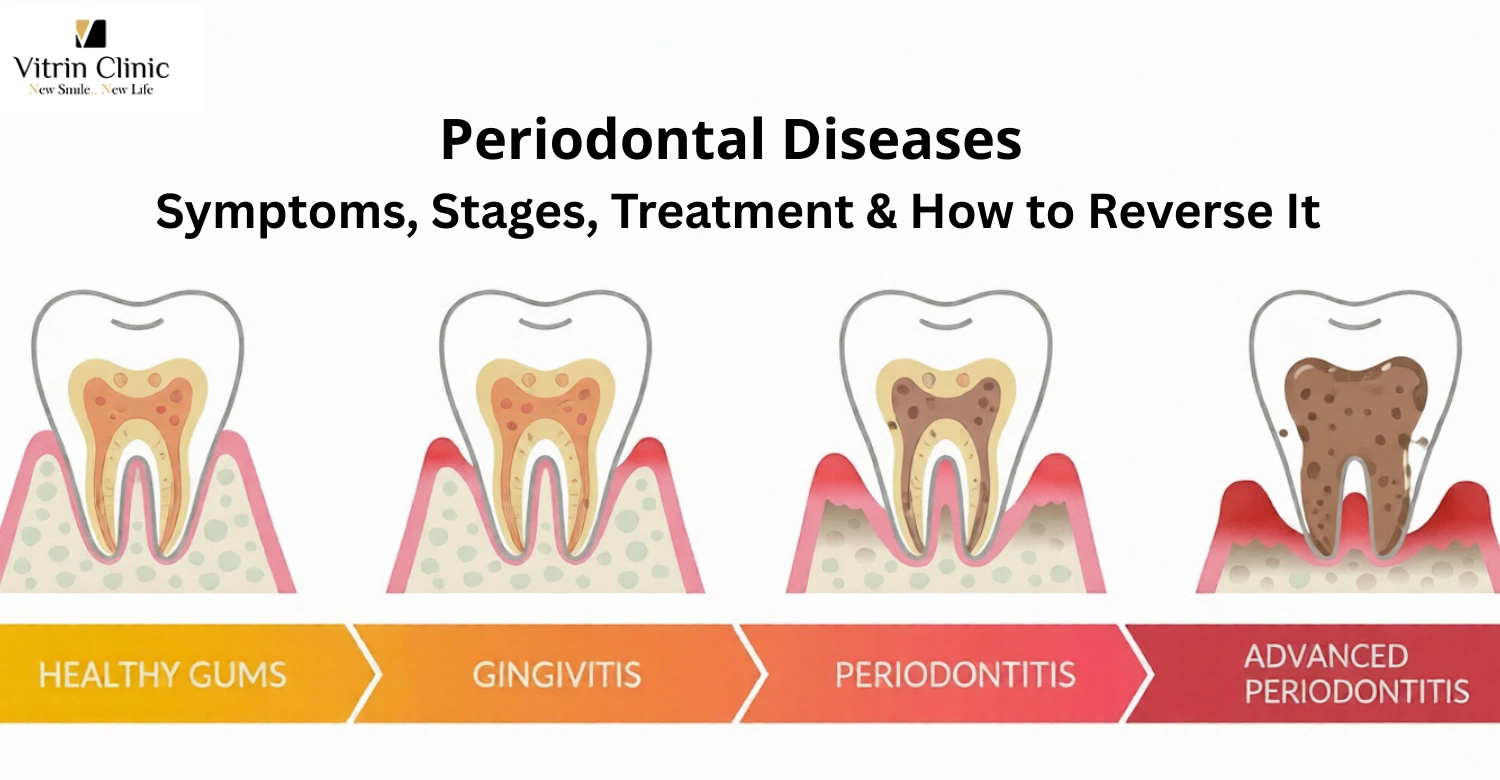 Vitrin Clinic
New Smile.. New Life

Periodontal Diseases
Symptoms, Stages, Treatment & How to Reverse It

HEALTHY GUMS

GINGIVITIS

PERIODONTITIS

ADVANCED PERIODONTITIS